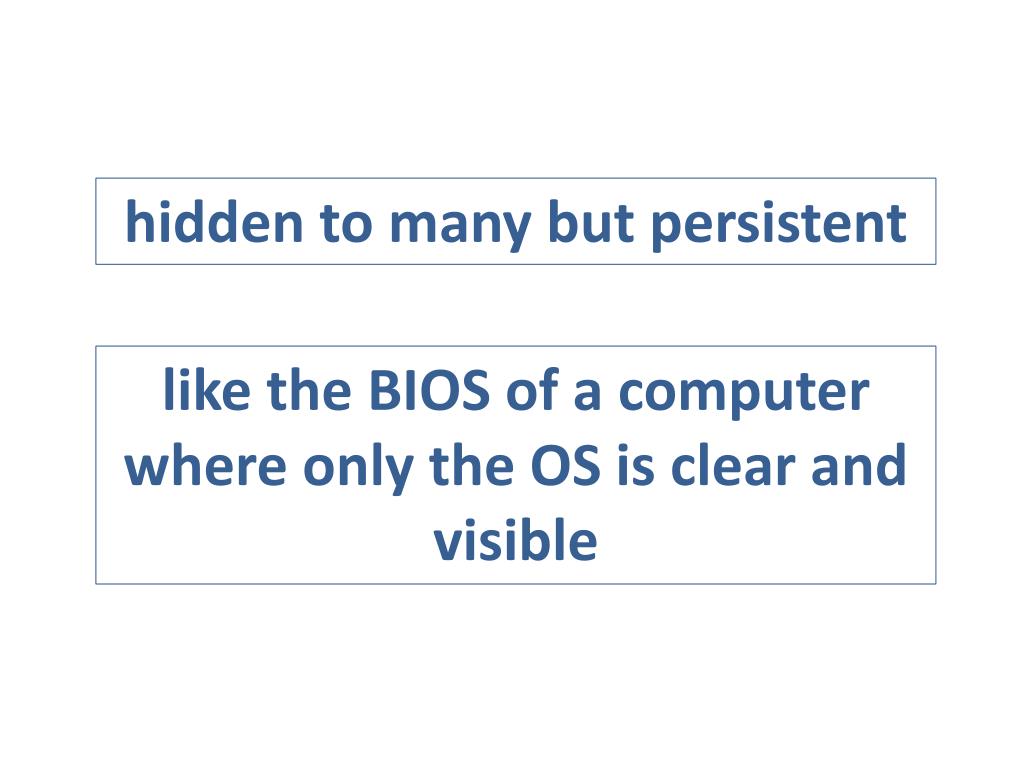 hidden to many but persistent

like the BIOS of a computer where only the OS is clear and visible